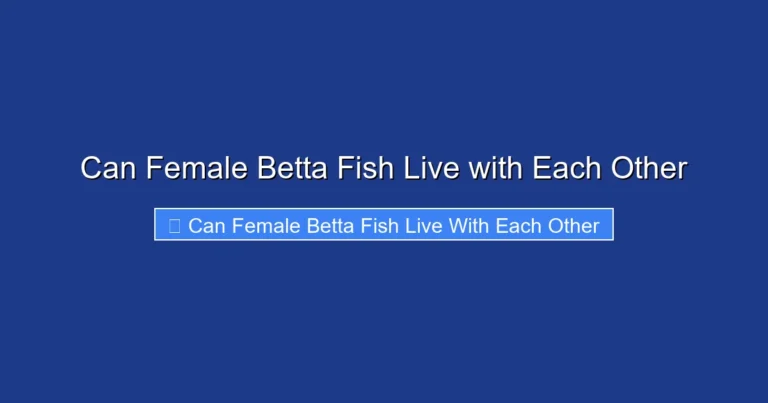 Can Female Betta Fish Live with Each Other

Can Female Betta Fish Live With Each Other